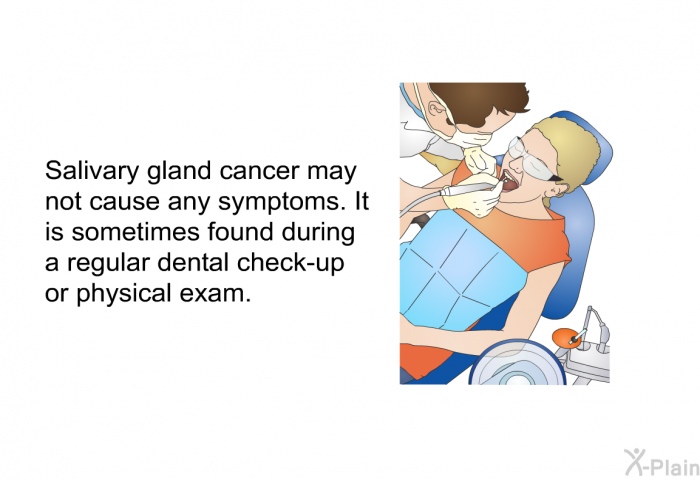 Salivary gland cancer may not cause any symptoms. It is sometimes found during a regular dental check-up or physical exam.

X-Plain